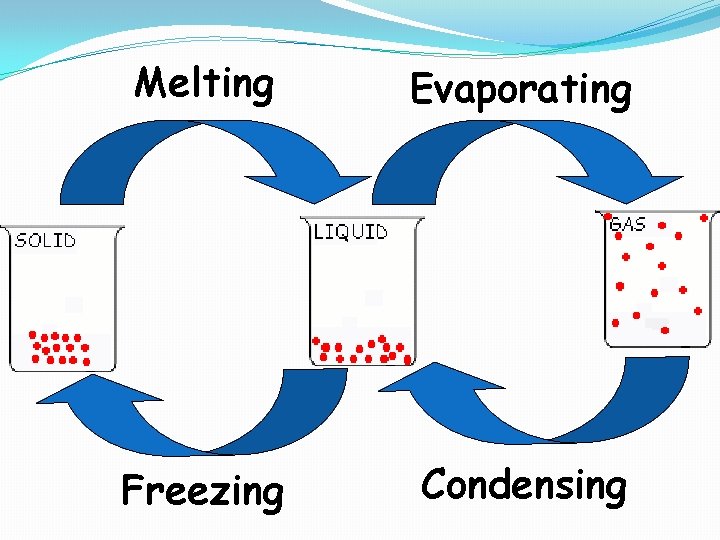 Melting

Evaporating

SOLID

LIQUID

GAS

Freezing

Condensing